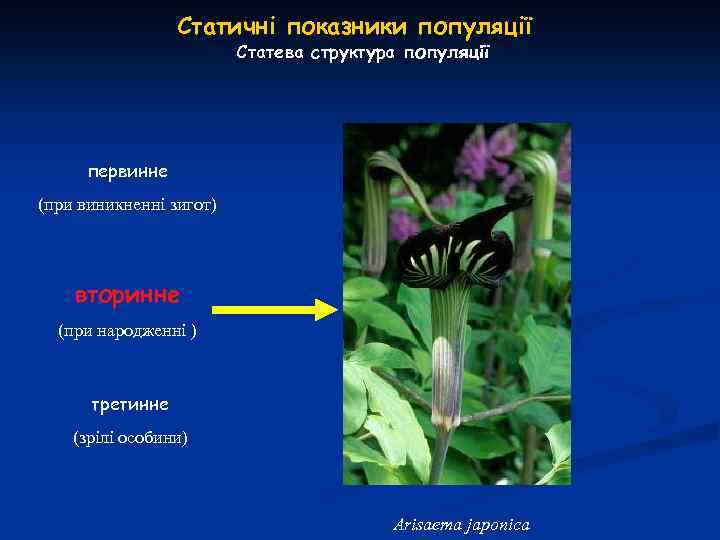 Статичні показники популяції

Статева структура популяції

первинне

(при виникненні зигот)

вторинне

(при народженні )

третинне

(зрілі особини)

Arisaema japonica